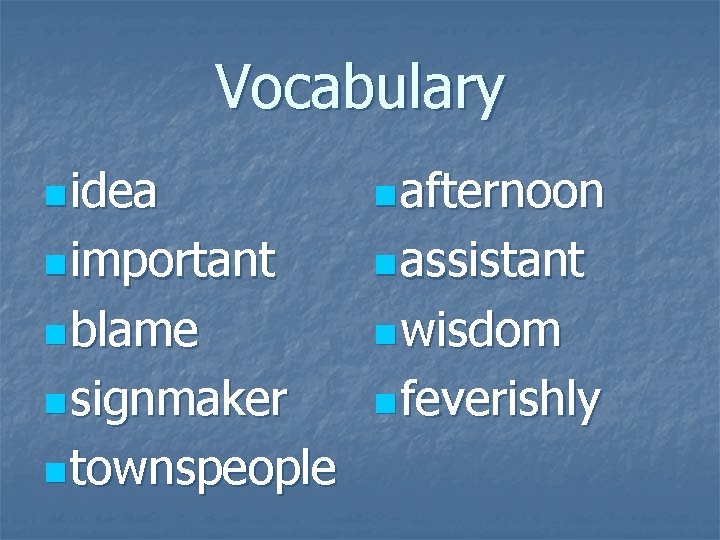 Vocabulary

- idea
- important
- blame
- signmaker
- townspeople

- afternoon
- assistant
- wisdom
- feverishly